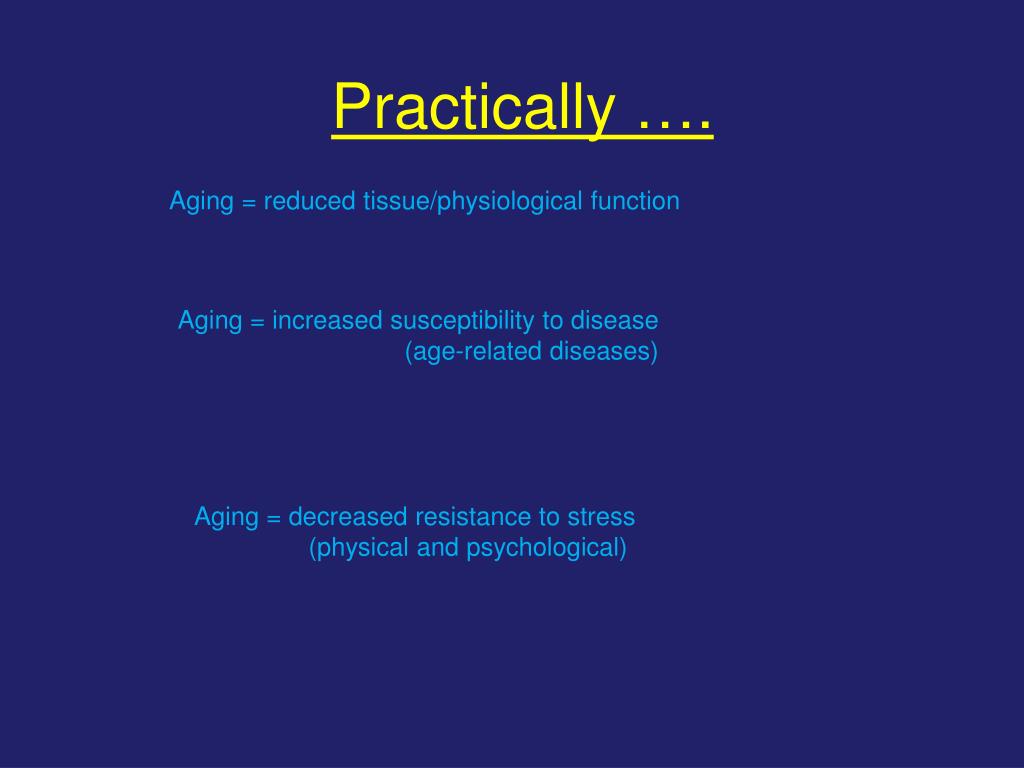 Practically ….

Aging = reduced tissue/physiological function

Aging = increased susceptibility to disease
(age-related diseases)

Aging = decreased resistance to stress
(physical and psychological)